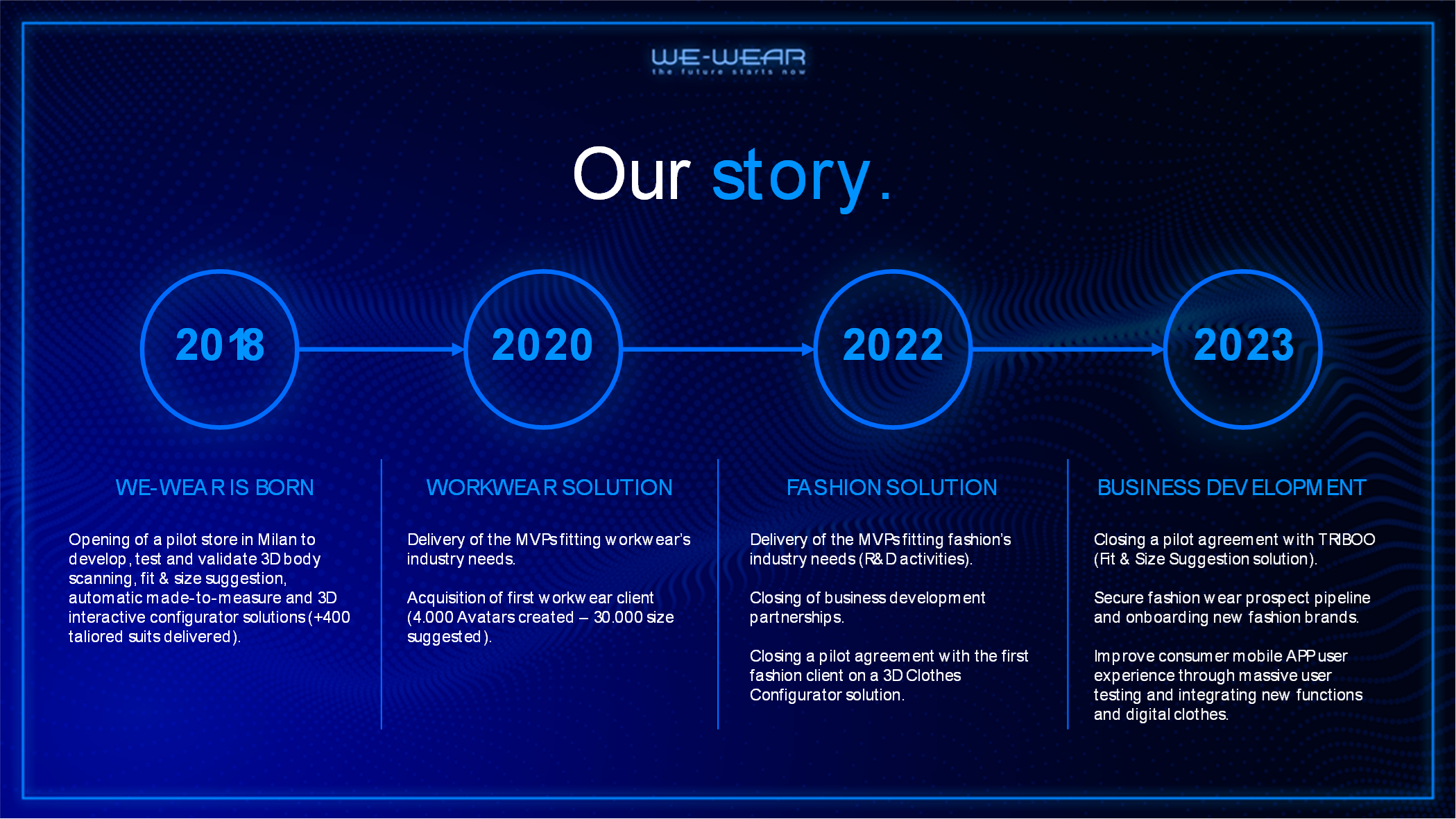 WE-WEAR
the future starts now

Our story.

2018

2020

2022

2023

WE-WEAR IS BORN

Opening of a pilot store in Milan to develop, test and validate 3D body scanning, fit & size suggestion, automatic made-to-measure and 3D interactive configurator solutions (+400 taliored suits delivered).

WORKWEAR SOLUTION

Delivery of the MVPs fitting workwear's industry needs.

Acquisition of first workwear client (4.000 Avatars created – 30.000 size suggested).

FASHION SOLUTION

Delivery of the MVPs fitting fashion's industry needs (R&D activities).

Closing of business development partnerships.

Closing a pilot agreement with the first fashion client on a 3D Clothes Configurator solution.

BUSINESS DEVELOPMENT

Closing a pilot agreement with TRIBOO (Fit & Size Suggestion solution).

Secure fashion wear prospect pipeline and onboarding new fashion brands.

Improve consumer mobile APP user experience through massive user testing and integrating new functions and digital clothes.